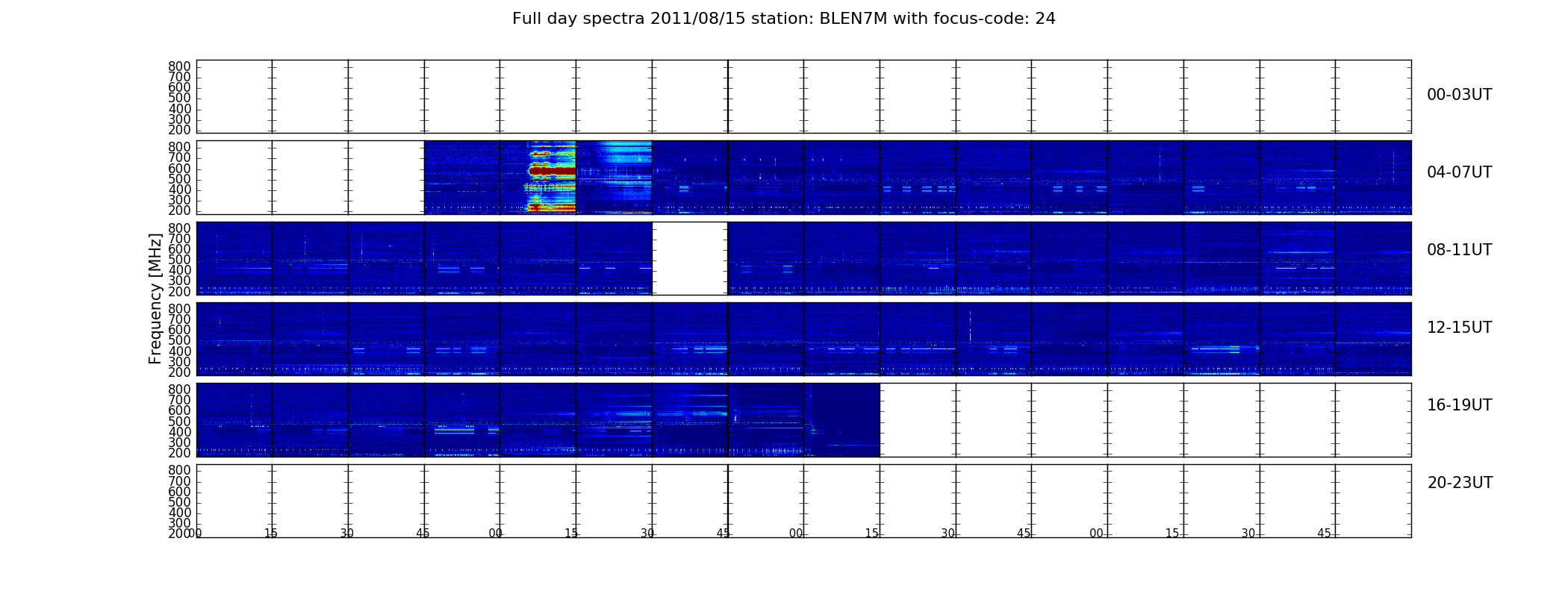 Full day spectra 2011/08/15 station: BLEN7M with focus-code: 24

Frequency [MHz]

800
700
600
500
400
300
200

00-03UT

800
700
600
500
400
300
200

04-07UT

800
700
600
500
400
300
200

08-11UT

800
700
600
500
400
300
200

12-15UT

800
700
600
500
400
300
200

16-19UT

800
700
600
500
400
300
200

20-23UT

00 15 30 45 00 15 30 45 00 15 30 45 00 15 30 45